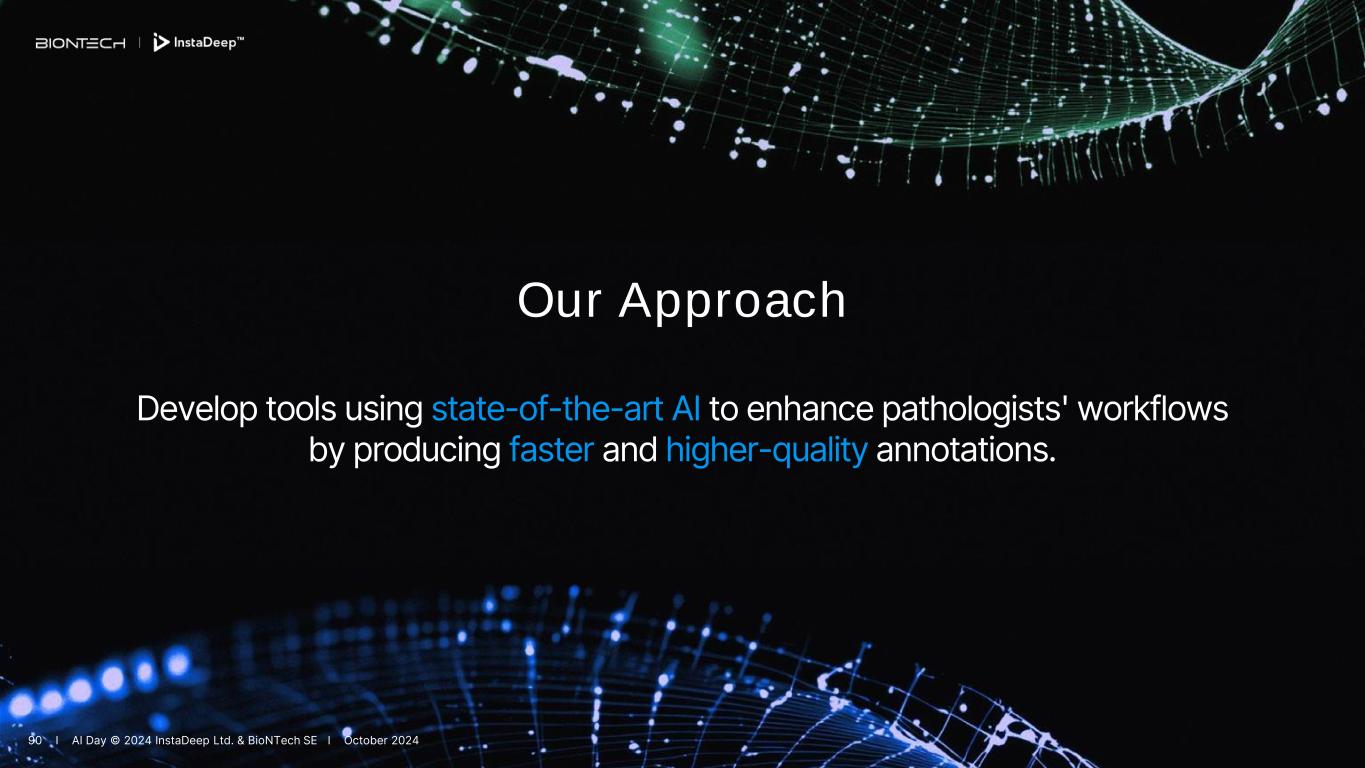 BIONTECH | InstaDeep™

Our Approach

Develop tools using state-of-the-art AI to enhance pathologists' workflows by producing faster and higher-quality annotations.

90 | AI Day © 2024 InstaDeep Ltd. & BioNTech SE | October 2024